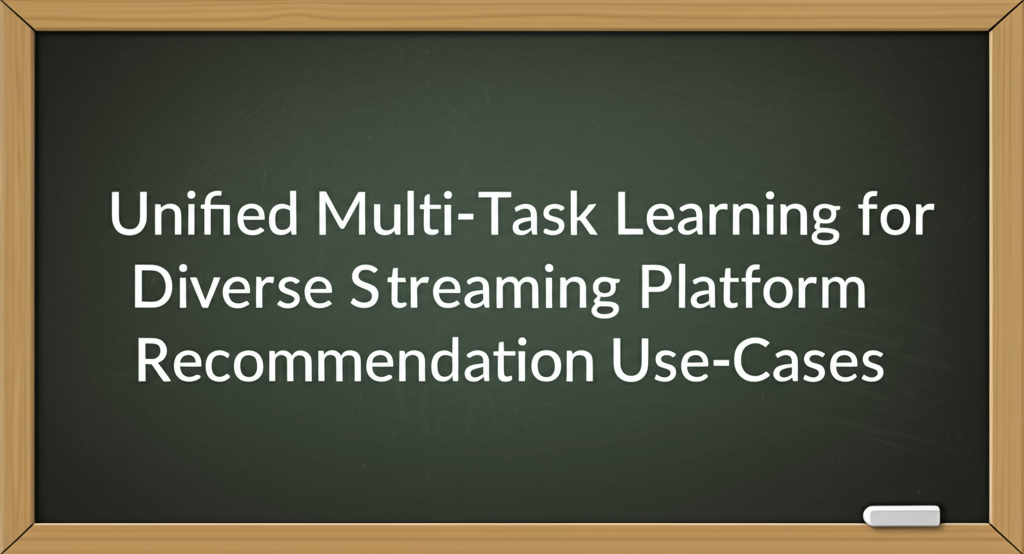 Unified Multi-Task Learning for Diverse Streaming Platform Recommendation Use-Cases